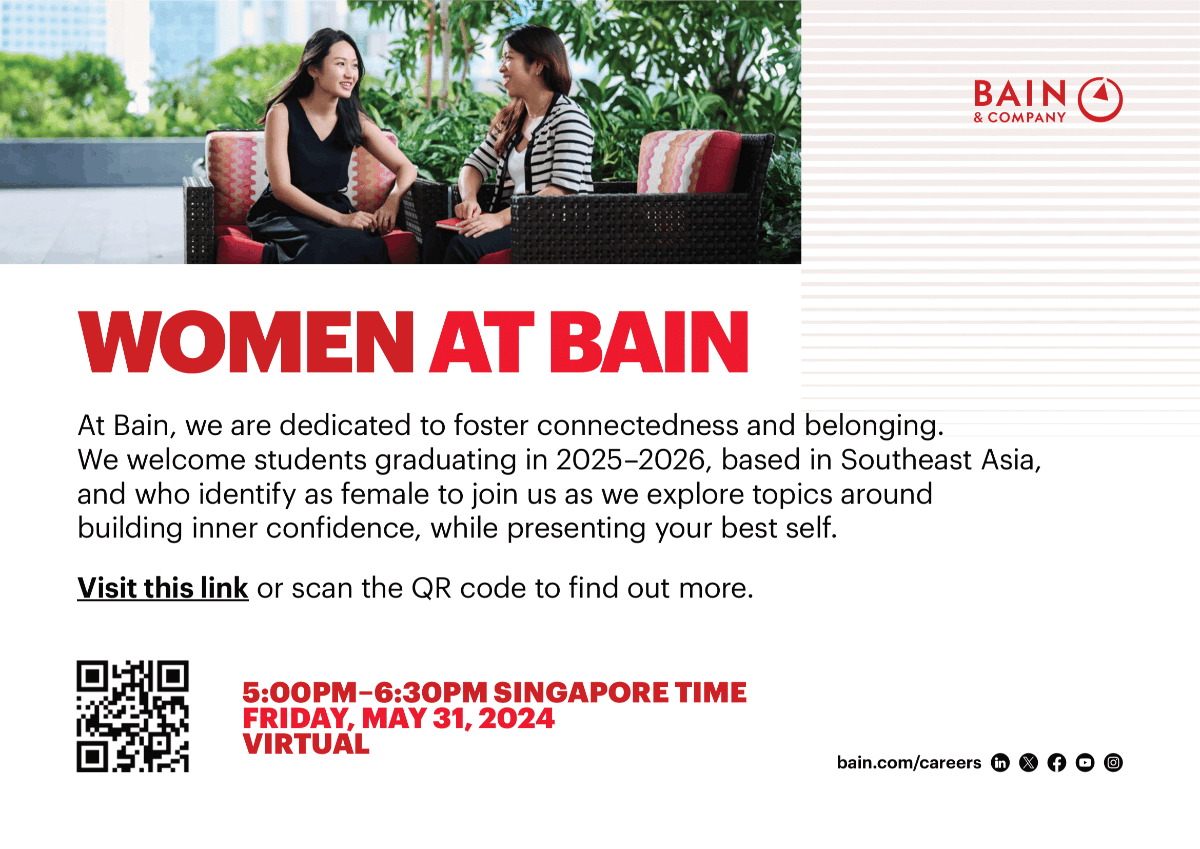 BAIN & COMPANY

WOMEN AT BAIN

At Bain, we are dedicated to foster connectedness and belonging. We welcome students graduating in 2025–2026, based in Southeast Asia, and who identify as female to join us as we explore topics around building inner confidence, while presenting your best self.

Visit this link or scan the QR code to find out more.

5:00PM–6:30PM SINGAPORE TIME
FRIDAY, MAY 31, 2024
VIRTUAL

bain.com/careers